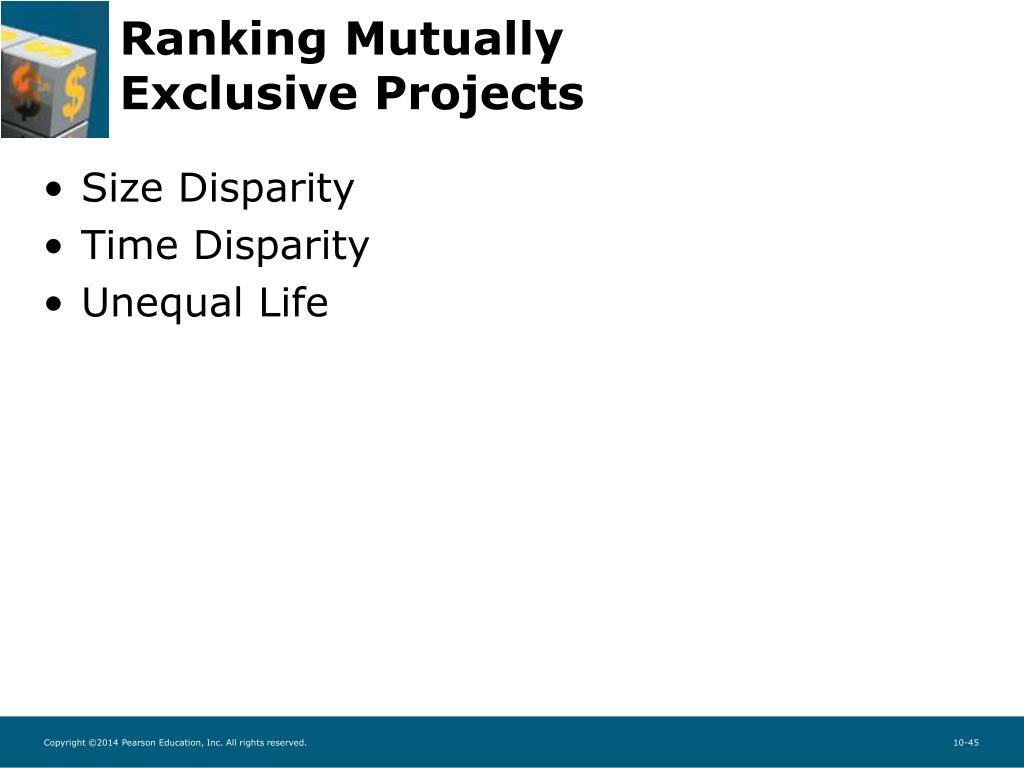 Ranking Mutually Exclusive Projects

• Size Disparity
• Time Disparity
• Unequal Life

Copyright ©2014 Pearson Education, Inc. All rights reserved.

10-45